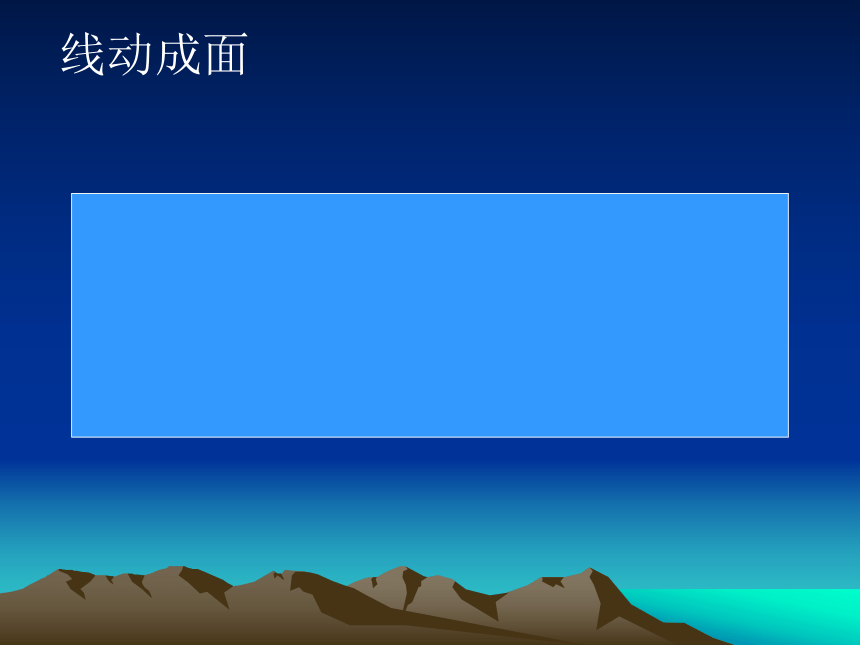 线动成面